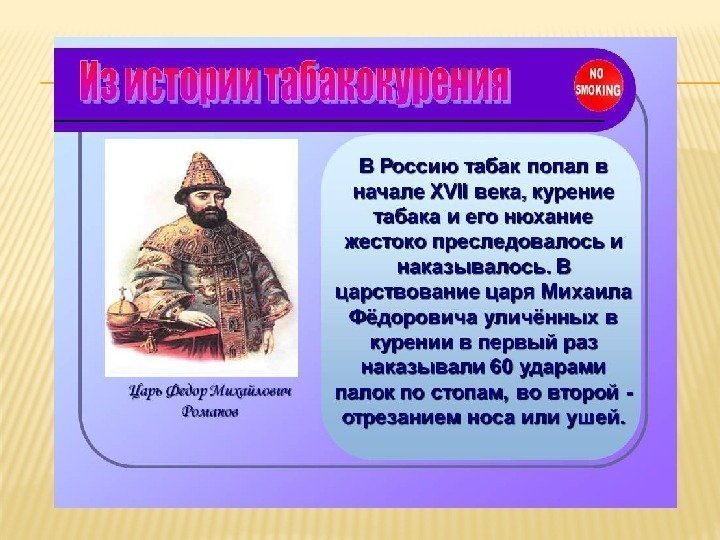 Из истории табакокурения

NO SMOKING

Царь Федор Михайлович Романов

В Россию табак попал в начале XVII века, курение табака и его нюхание жестоко преследовалось и наказывалось. В царствование царя Михаила Фёдоровича уличённых в курении в первый раз наказывали 60 ударами палок по стопам, во второй - отрезанием носа или ушей.